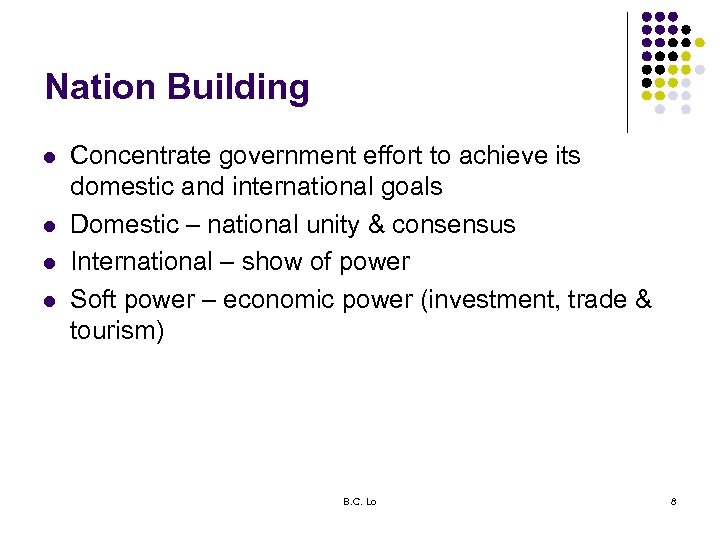 Nation Building

- Concentrate government effort to achieve its domestic and international goals
- Domestic – national unity & consensus
- International – show of power
- Soft power – economic power (investment, trade & tourism)

B.C. Lo

8